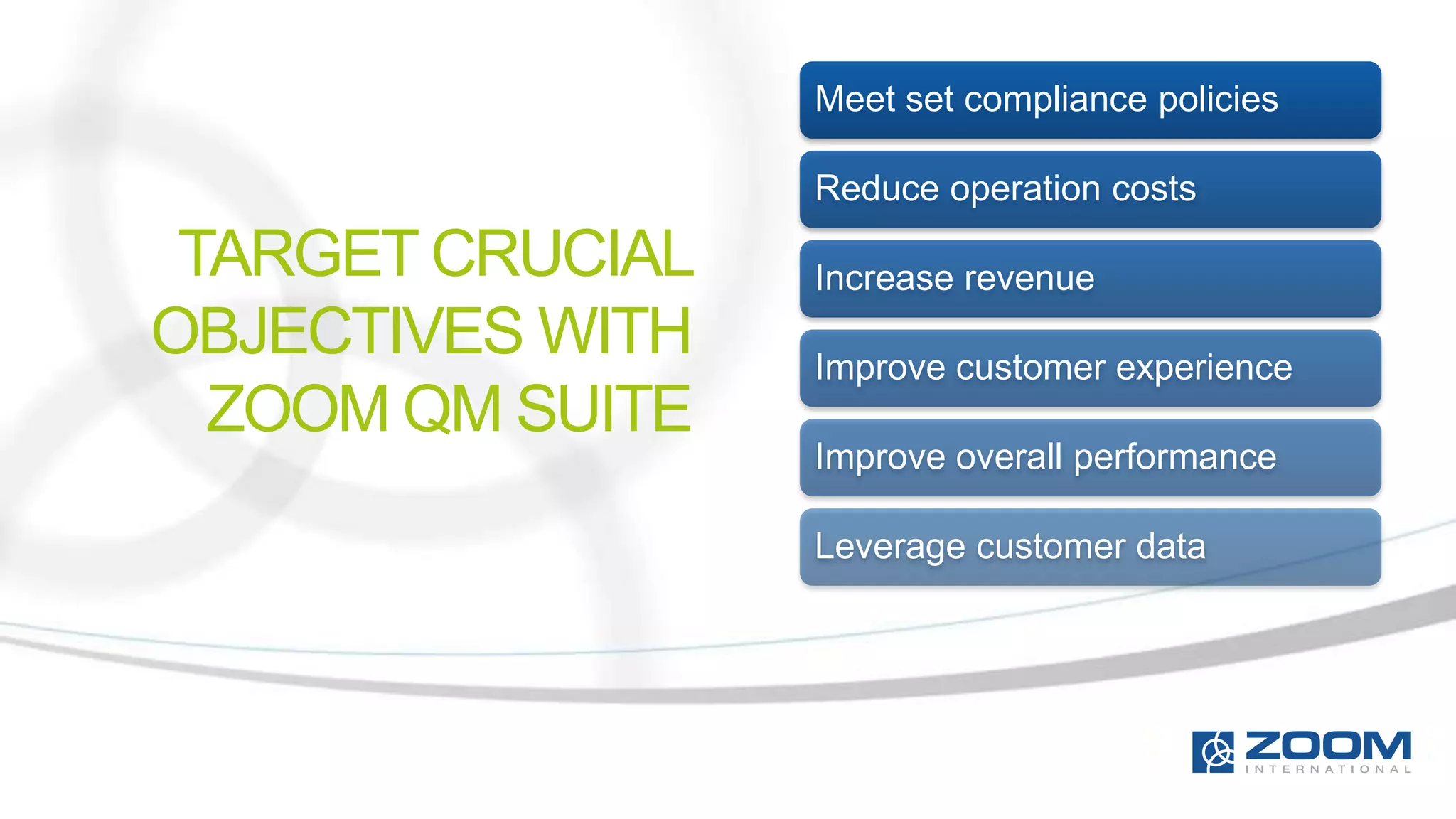 TARGET CRUCIAL OBJECTIVES WITH ZOOM QM SUITE

Meet set compliance policies

Reduce operation costs

Increase revenue

Improve customer experience

Improve overall performance

Leverage customer data

ZOOM
INTERNATIONAL